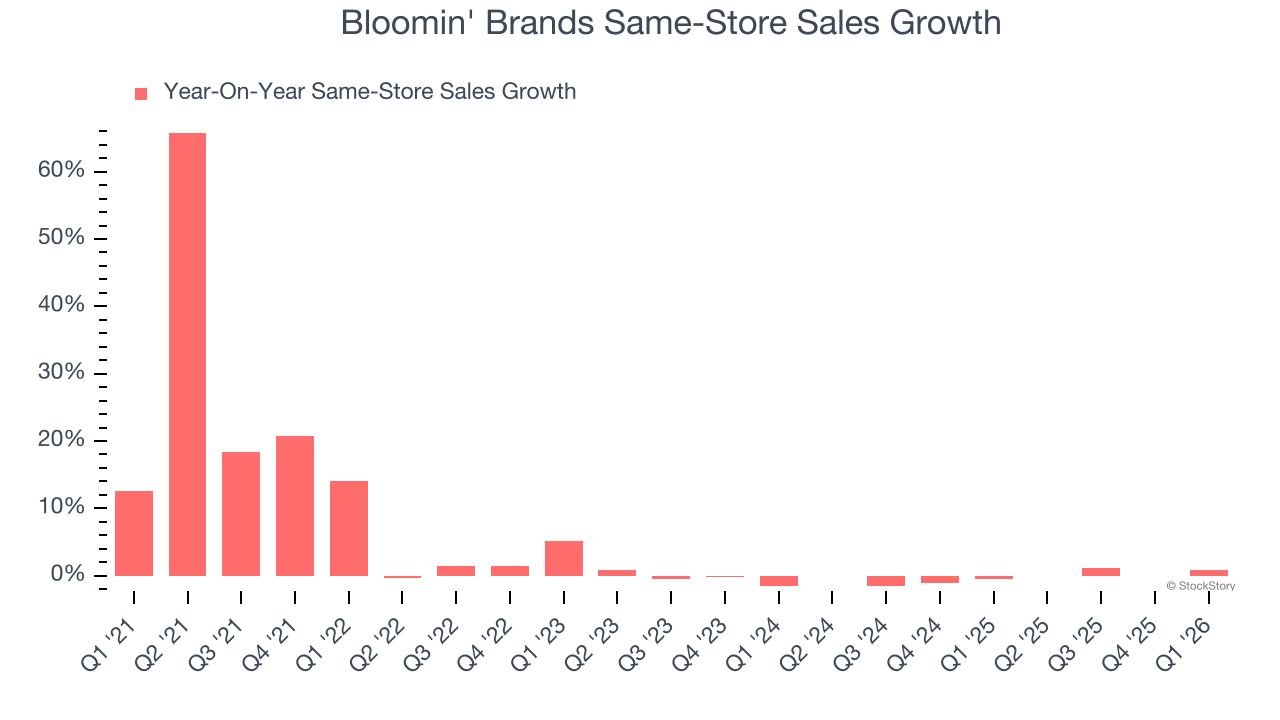 Bloomin' Brands Same-Store Sales Growth

Year-On-Year Same-Store Sales Growth

60%
50%
40%
30%
20%
10%
0%

Q1 '21
Q2 '21
Q3 '21
Q4 '21
Q1 '22
Q2 '22
Q3 '22
Q4 '22
Q1 '23
Q2 '23
Q3 '23
Q4 '23
Q1 '24
Q2 '24
Q3 '24
Q4 '24
Q1 '25
Q2 '25
Q3 '25
Q4 '25
Q1 '26

© StockStory